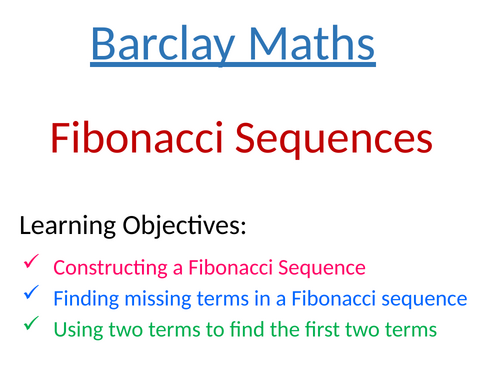 Barclay Maths

Fibonacci Sequences

Learning Objectives:

✓ Constructing a Fibonacci Sequence
✓ Finding missing terms in a Fibonacci sequence
✓ Using two terms to find the first two terms